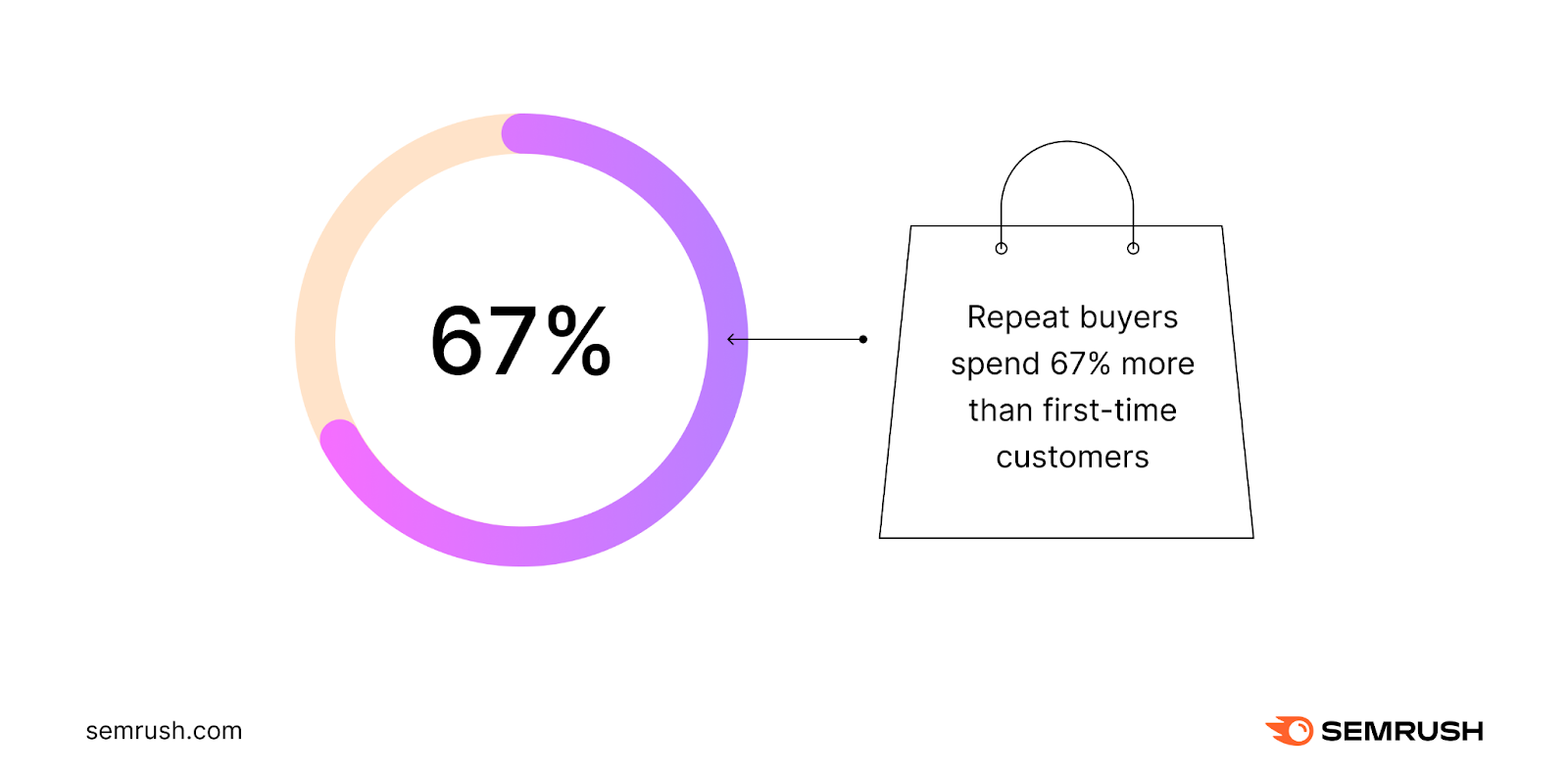 67%

Repeat buyers spend 67% more than first-time customers

semrush.com

SEMRUSH